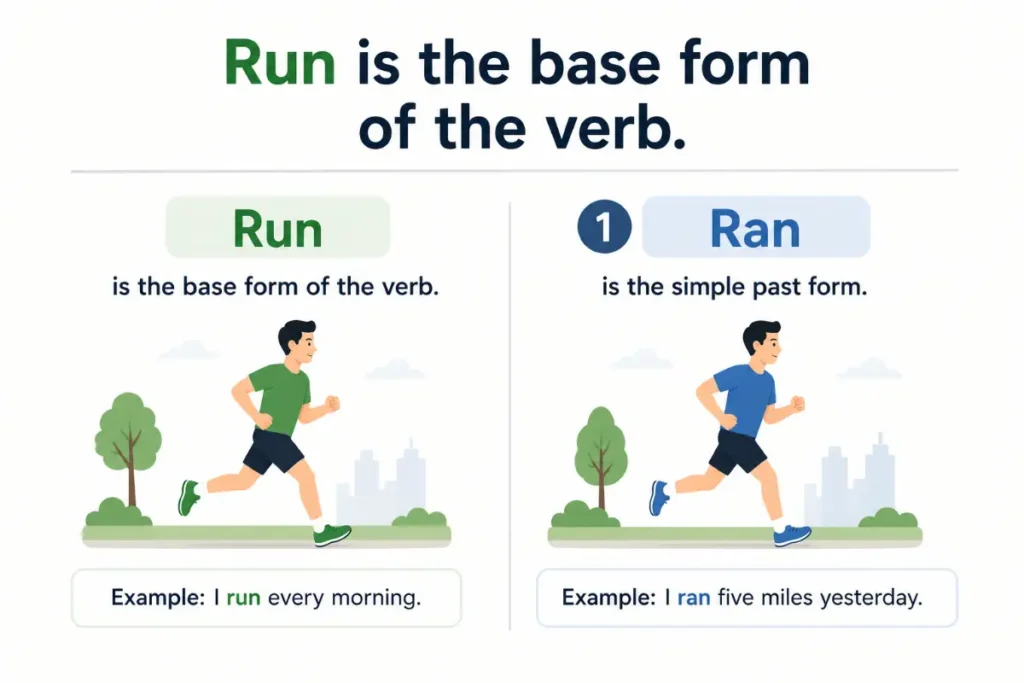 Run is the base form of the verb.

Run

is the base form of the verb.

Example: I run every morning.

1 Ran

is the simple past form.

Example: I ran five miles yesterday.